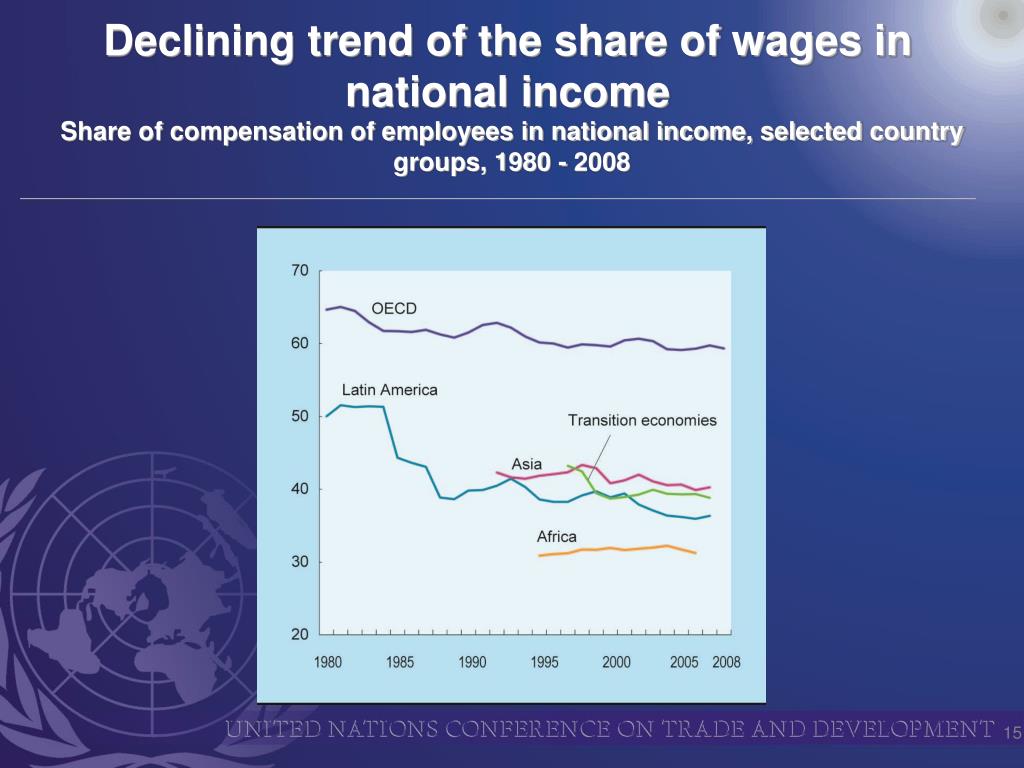 Declining trend of the share of wages in national income
Share of compensation of employees in national income, selected country groups, 1980 - 2008

70
60
50
40
30
20
OECD
Latin America
Transition economies
Asia
Africa
1980 1985 1990 1995 2000 2005 2008

UNITED NATIONS CONFERENCE ON TRADE AND DEVELOPMENT 15